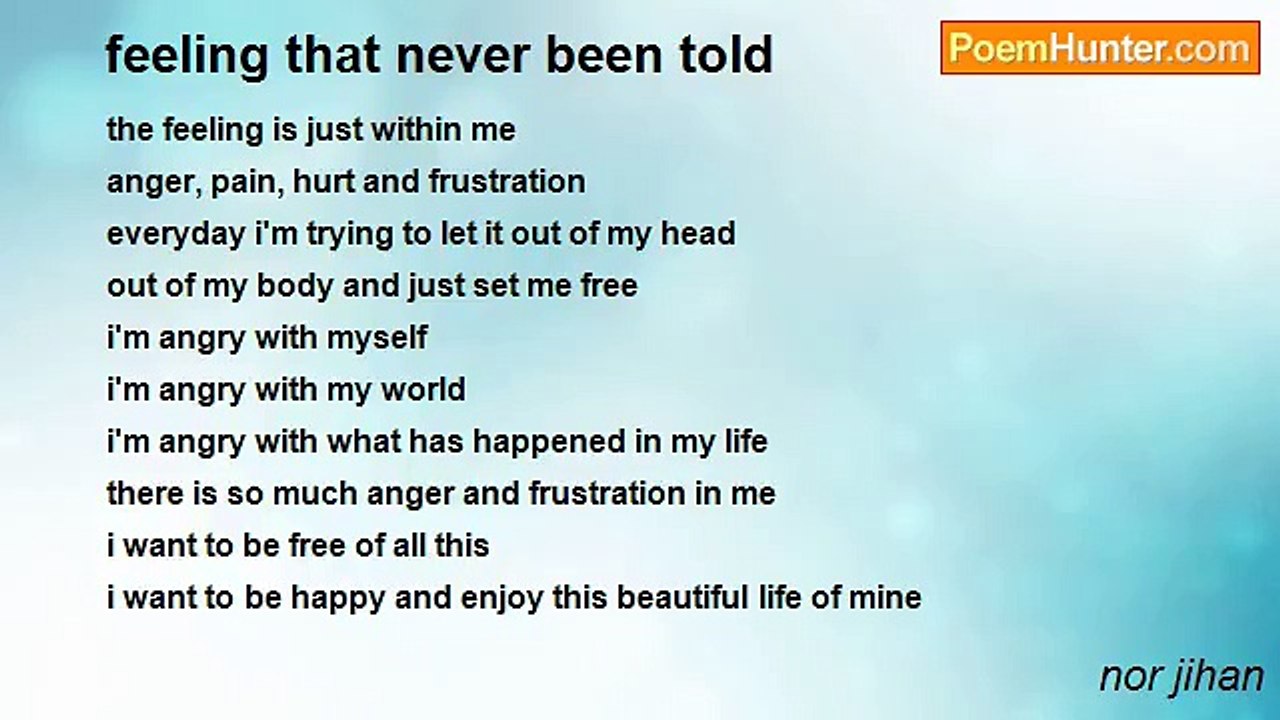 feeling that never been told

PoemHunter.com

the feeling is just within me
anger, pain, hurt and frustration
everyday i'm trying to let it out of my head
out of my body and just set me free
i'm angry with myself
i'm angry with my world
i'm angry with what has happened in my life
there is so much anger and frustration in me
i want to be free of all this
i want to be happy and enjoy this beautiful life of mine

nor jihan